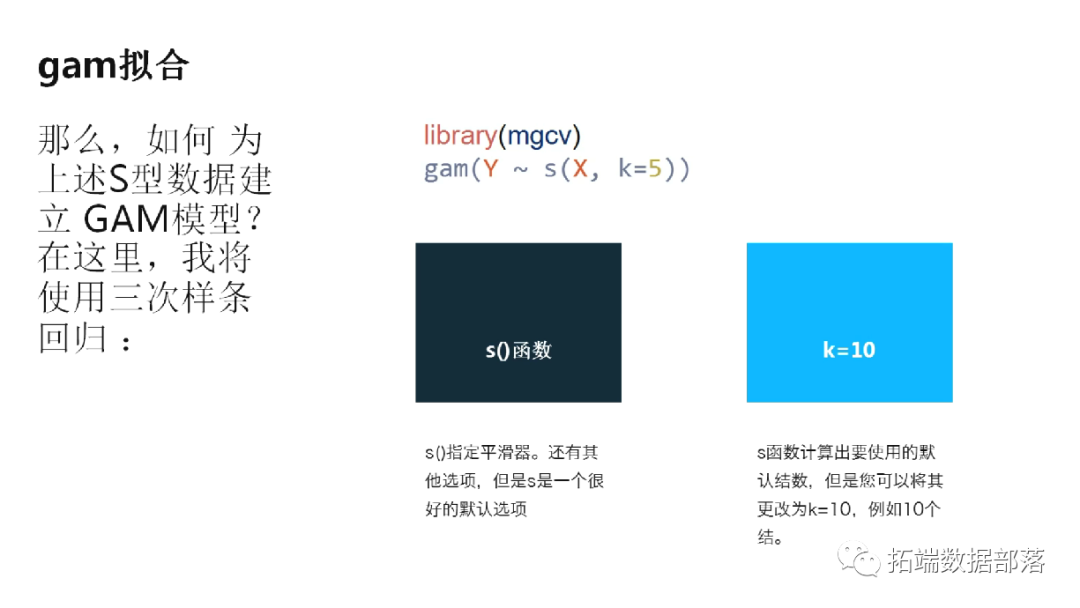 gam拟合

那么，如何 为上述S型数据建立 GAM模型？在这里，我将使用三次样条回归：

library(mgcv)
gam(Y ~ s(X, k=5))

s()函数

s()指定平滑器。还有其他选项，但是s是一个很好的默认选项

k=10

s函数计算出要使用的默认结数，但是您可以将其更改为k=10，例如10个结。

拓端数据部落